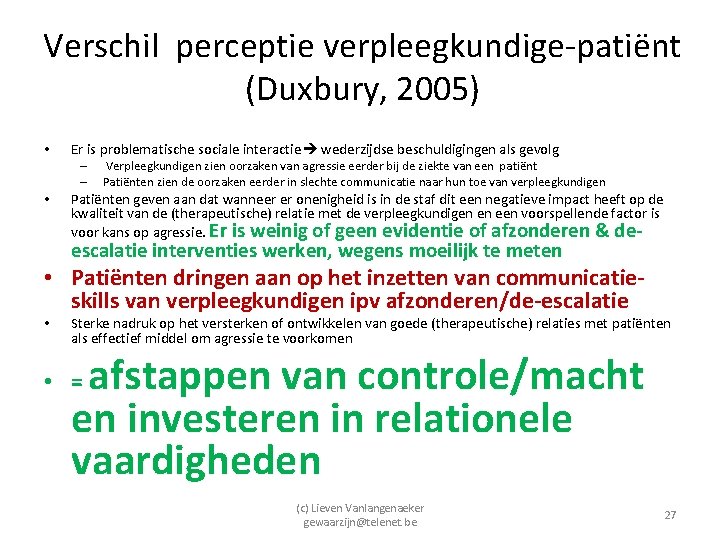 Verschil perceptie verpleegkundige-patiënt (Duxbury, 2005)

• Er is problematische sociale interactie → wederzijdse beschuldigingen als gevolg
– Verpleegkundigen zien oorzaken van agressie eerder bij de ziekte van een patiënt
– Patiënten zien de oorzaken eerder in slechte communicatie naar hun toe van verpleegkundigen

• Patiënten geven aan dat wanneer er onenigheid is in de staf dit een negatieve impact heeft op de kwaliteit van de (therapeutische) relatie met de verpleegkundigen en een voorspellende factor is voor kans op agressie. Er is weinig of geen evidentie of afzonderen & de-escalatie interventies werken, wegens moeilijk te meten

• Patiënten dringen aan op het inzetten van communicatie-skills van verpleegkundigen ipv afzonderen/de-escalatie

• Sterke nadruk op het versterken of ontwikkelen van goede (therapeutische) relaties met patiënten als effectief middel om agressie te voorkomen

• = afstappen van controle/macht en investeren in relationele vaardigheden

(c) Lieven Vanlangenaeker
gewaarzijn@telenet.be

27